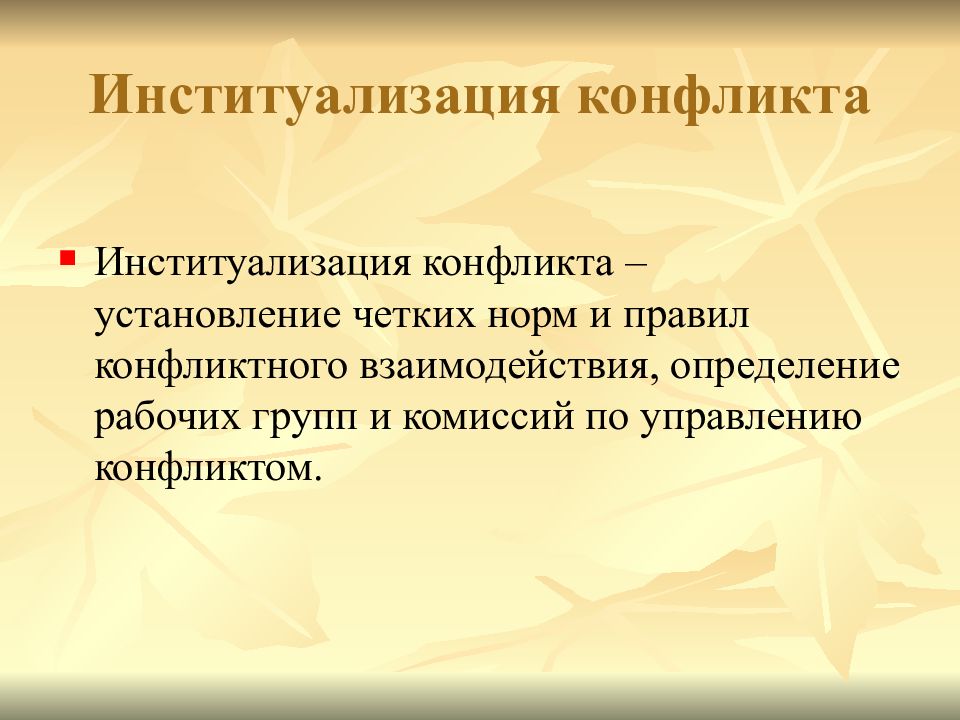 Институализация конфликта

Институализация конфликта – установление четких норм и правил конфликтного взаимодействия, определение рабочих групп и комиссий по управлению конфликтом.